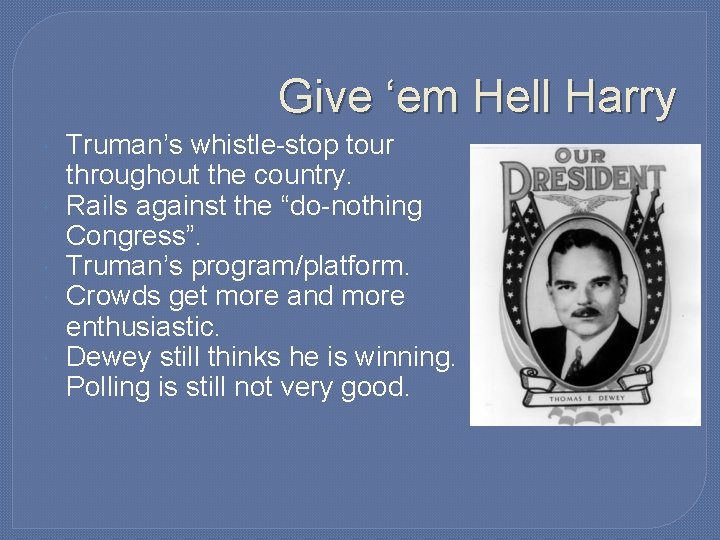 Give ‘em Hell Harry

Truman’s whistle-stop tour throughout the country.
Rails against the “do-nothing Congress”.
Truman’s program/platform.
Crowds get more and more enthusiastic.
Dewey still thinks he is winning.
Polling is still not very good.

OUR PRESIDENT

THOMAS E. DEWEY